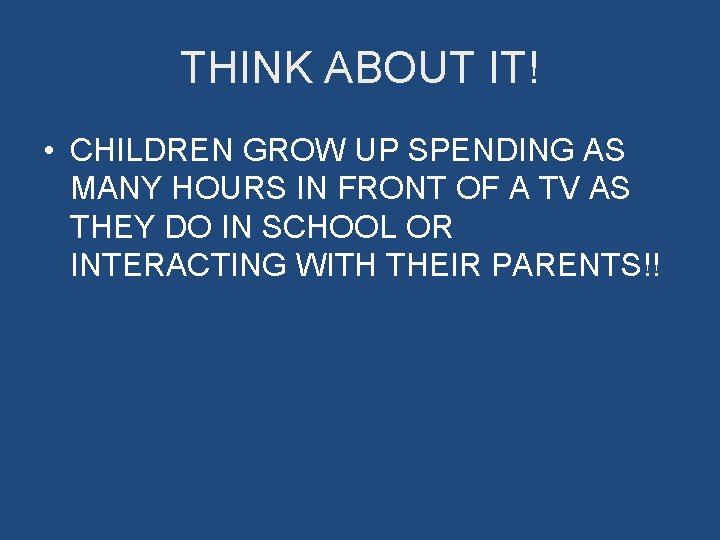 THINK ABOUT IT!

• CHILDREN GROW UP SPENDING AS MANY HOURS IN FRONT OF A TV AS THEY DO IN SCHOOL OR INTERACTING WITH THEIR PARENTS!!